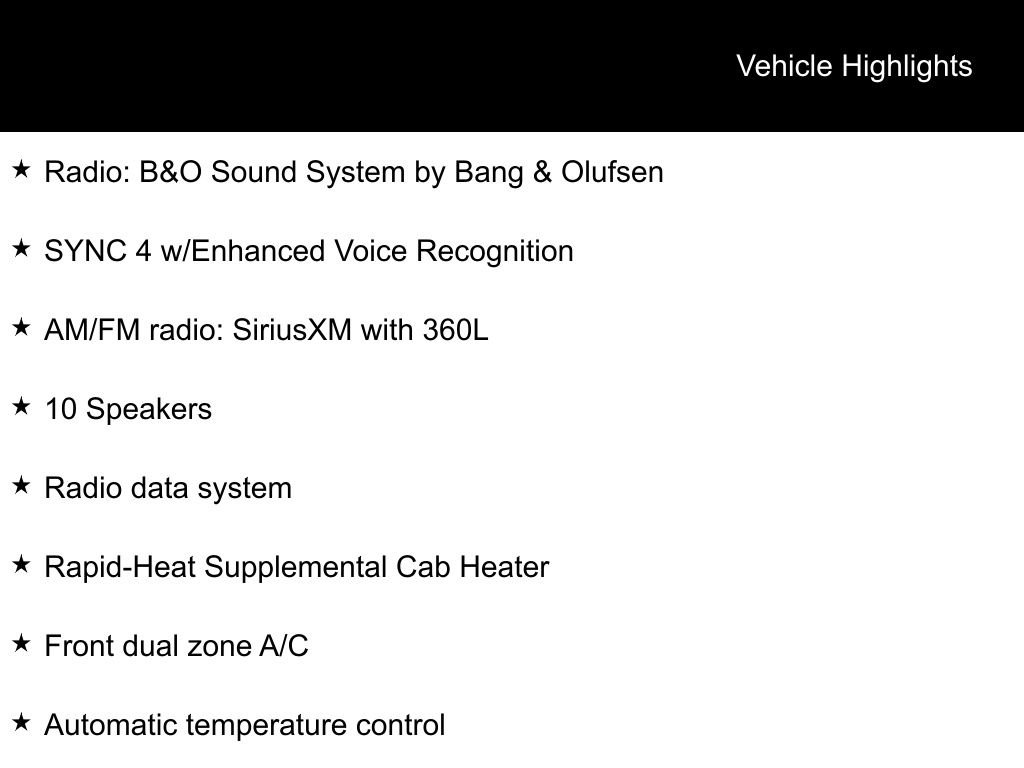 Vehicle Highlights

★ Radio: B&O Sound System by Bang & Olufsen

★ SYNC 4 w/Enhanced Voice Recognition

★ AM/FM radio: SiriusXM with 360L

★ 10 Speakers

★ Radio data system

★ Rapid-Heat Supplemental Cab Heater

★ Front dual zone A/C

★ Automatic temperature control